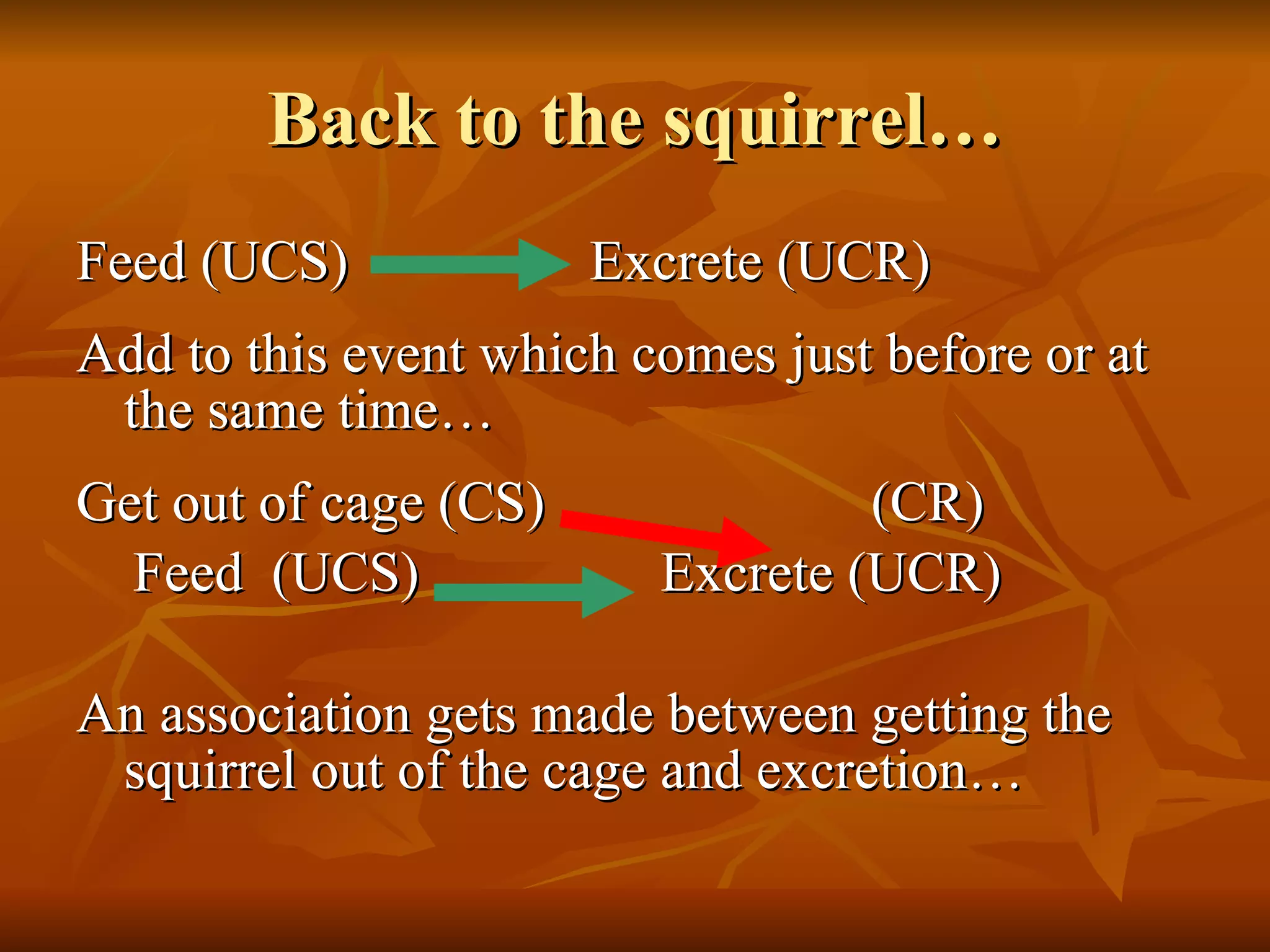 Back to the squirrel…

Feed (UCS) Excrete (UCR)

Add to this event which comes just before or at the same time…

Get out of cage (CS) (CR)
Feed (UCS) Excrete (UCR)

An association gets made between getting the squirrel out of the cage and excretion…